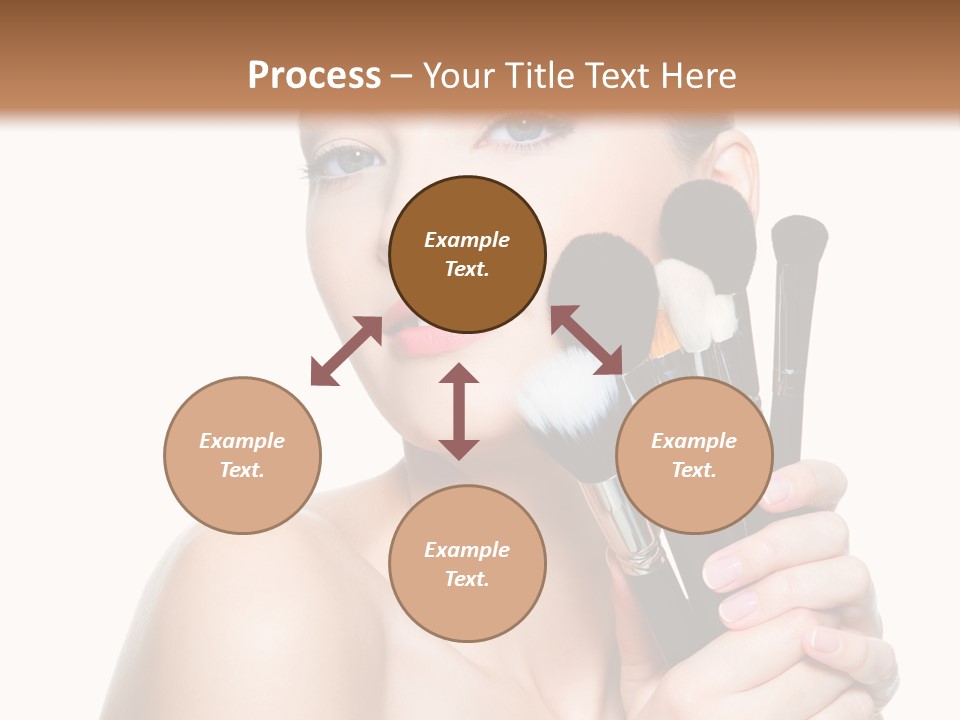 Process – Your Title Text Here

Example Text.

Example Text.

Example Text.

Example Text.